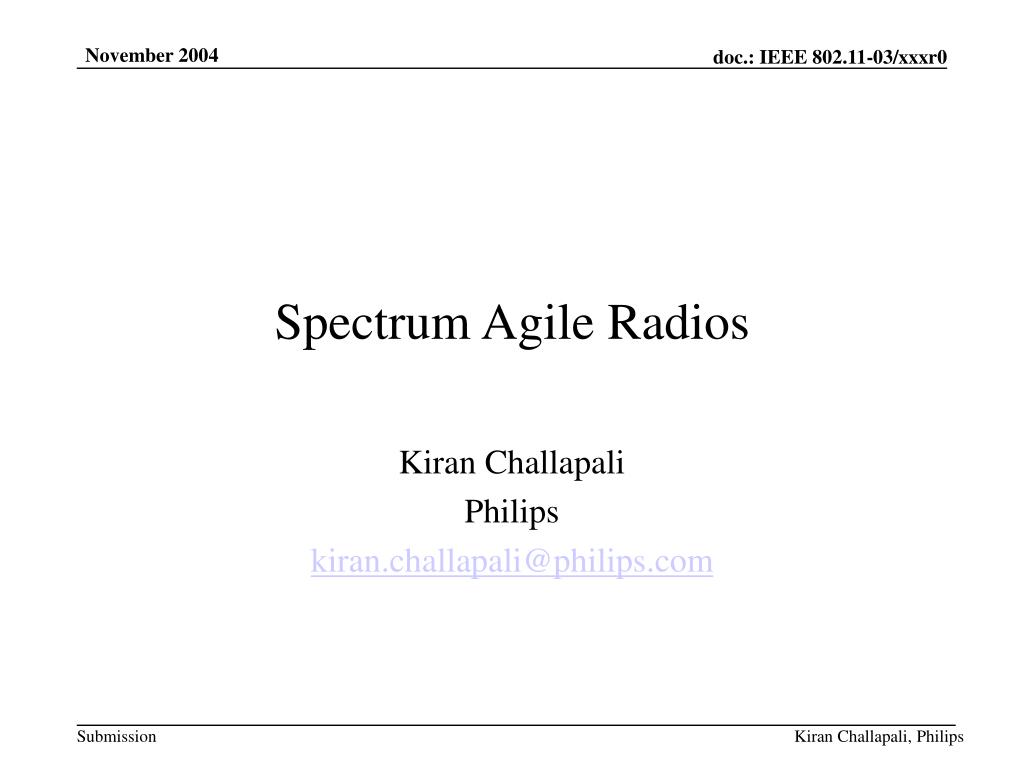 November 2004

doc.: IEEE 802.11-03/xxxr0

Spectrum Agile Radios

Kiran Challapali
Philips
kiran.challapali@philips.com

Submission

Kiran Challapali, Philips